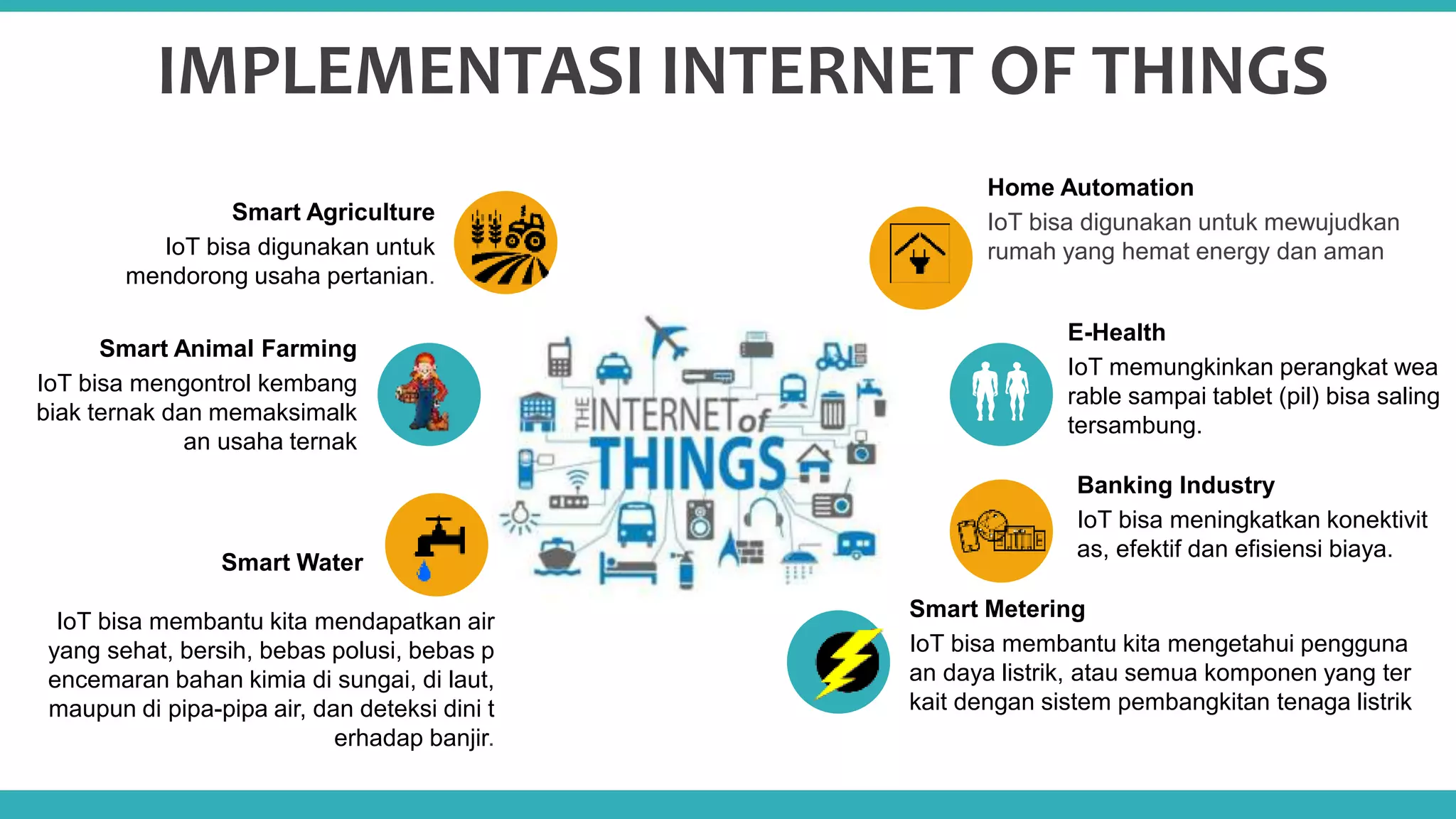 IMPLEMENTASI INTERNET OF THINGS

Smart Agriculture
IoT bisa digunakan untuk mendorong usaha pertanian.

Smart Animal Farming
IoT bisa mengontrol kembang biak ternak dan memaksimalk an usaha ternak

Smart Water

IoT bisa membantu kita mendapatkan air yang sehat, bersih, bebas polusi, bebas p encemaran bahan kimia di sungai, di laut, maupun di pipa-pipa air, dan deteksi dini t erhadap banjir.

THE INTERNET of THINGS

Home Automation
IoT bisa digunakan untuk mewujudkan rumah yang hemat energy dan aman

E-Health
IoT memungkinkan perangkat wea rable sampai tablet (pil) bisa saling tersambung.

Banking Industry
IoT bisa meningkatkan konektivit as, efektif dan efisiensi biaya.

Smart Metering
IoT bisa membantu kita mengetahui pengguna an daya listrik, atau semua komponen yang ter kait dengan sistem pembangkitan tenaga listrik